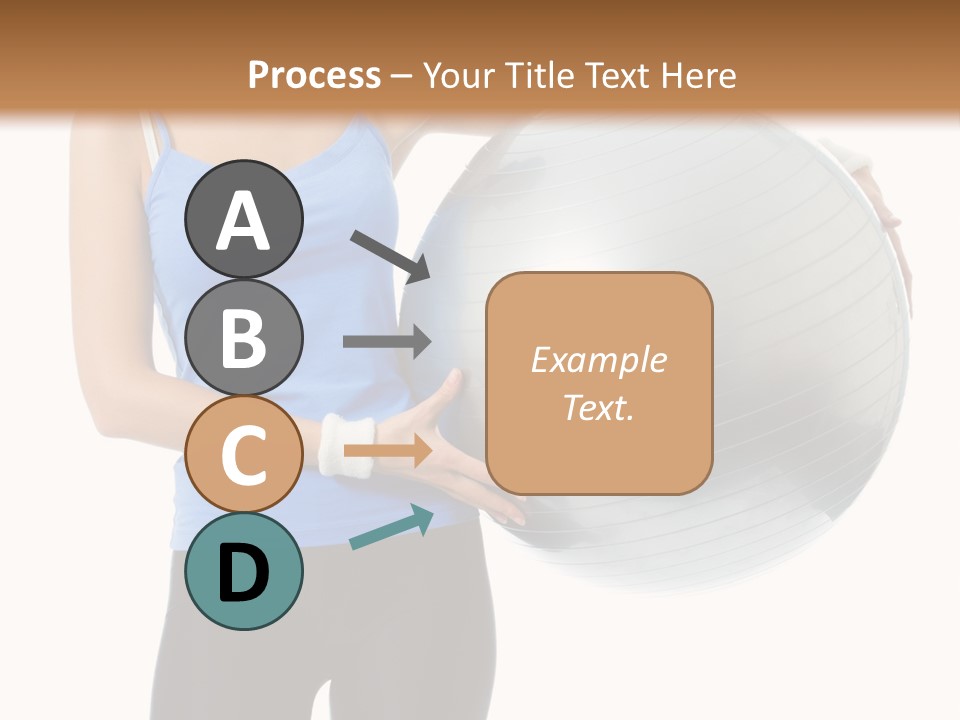 Process – Your Title Text Here

A

B

C

D

Example Text.